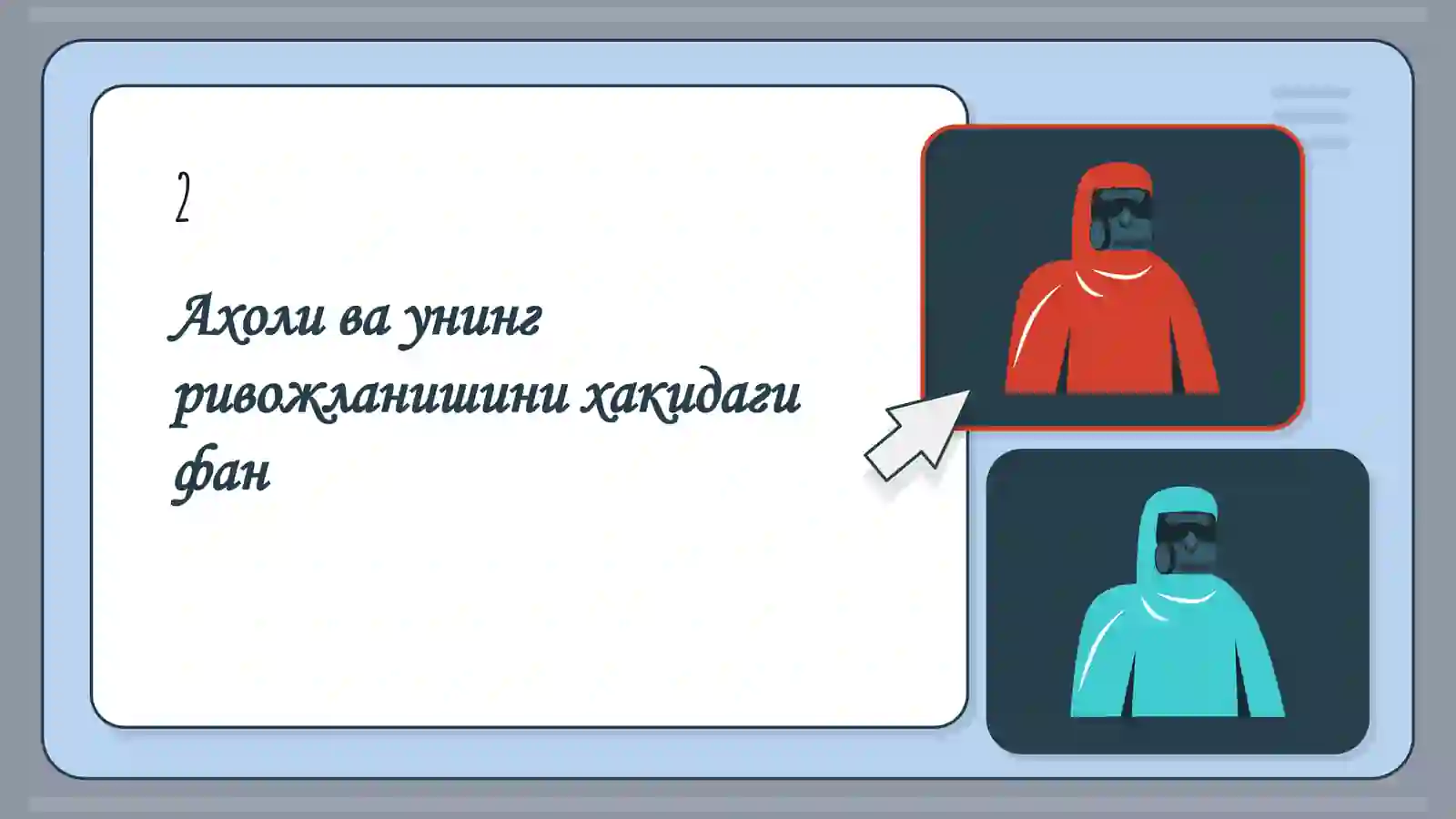 2

Ахоли ва унинг ривожланишини хакидаги фан